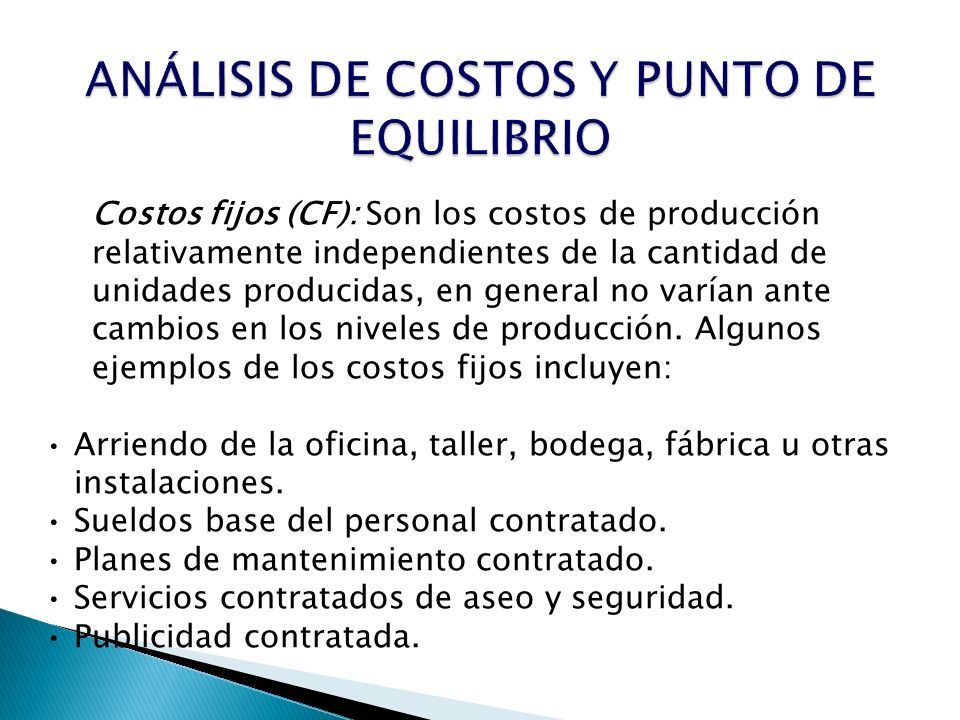 ANÁLISIS DE COSTOS Y PUNTO DE EQUILIBRIO

Costos fijos (CF): Son los costos de producción relativamente independientes de la cantidad de unidades producidas, en general no varían ante cambios en los niveles de producción. Algunos ejemplos de los costos fijos incluyen:

• Arriendo de la oficina, taller, bodega, fábrica u otras instalaciones.
• Sueldos base del personal contratado.
• Planes de mantenimiento contratado.
• Servicios contratados de aseo y seguridad.
• Publicidad contratada.